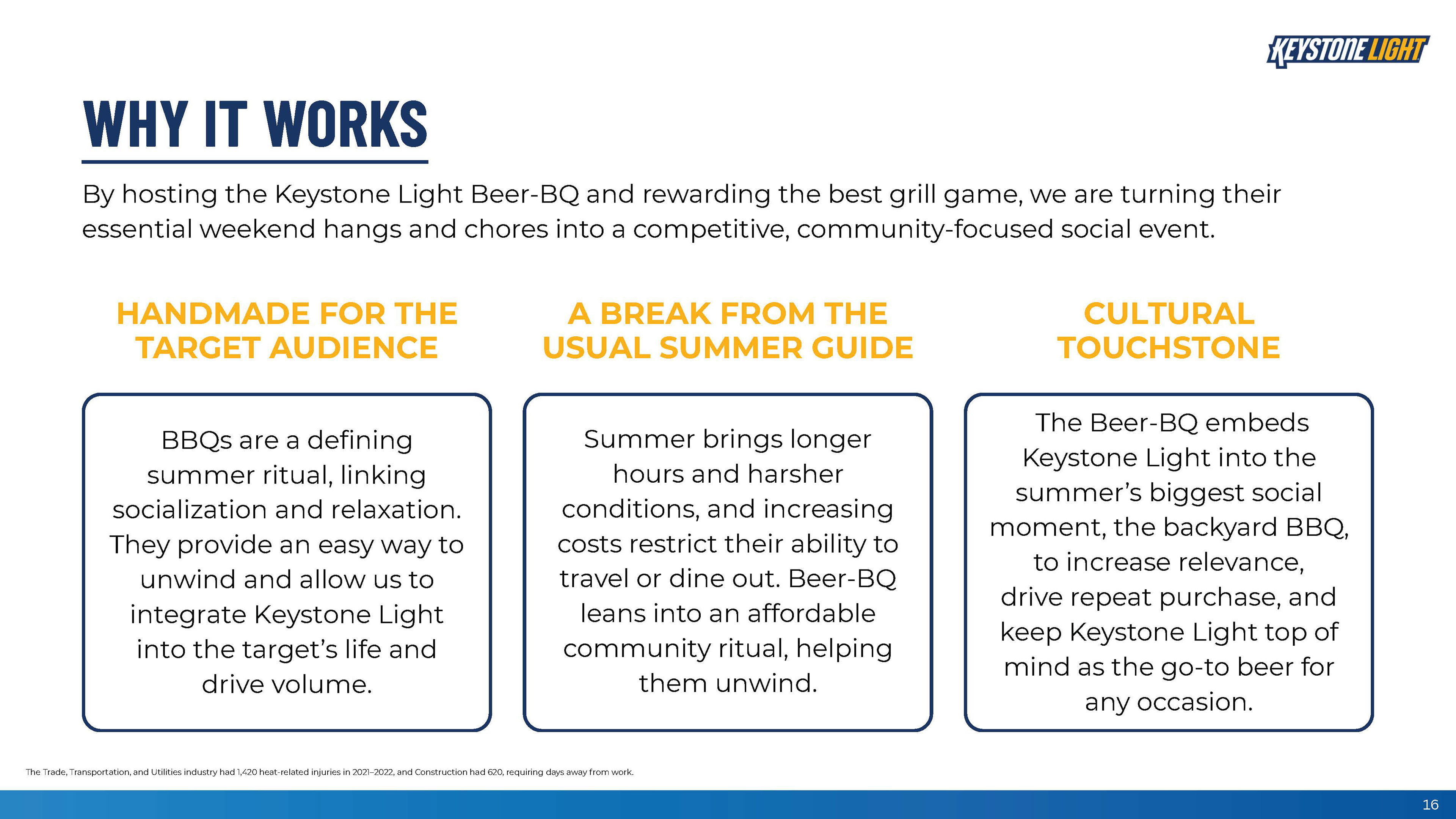 KEYSTONE LIGHT

WHY IT WORKS

By hosting the Keystone Light Beer-BQ and rewarding the best grill game, we are turning their essential weekend hangs and chores into a competitive, community-focused social event.

HANDMADE FOR THE TARGET AUDIENCE

BBQs are a defining summer ritual, linking socialization and relaxation. They provide an easy way to unwind and allow us to integrate Keystone Light into the target's life and drive volume.

A BREAK FROM THE USUAL SUMMER GUIDE

Summer brings longer hours and harsher conditions, and increasing costs restrict their ability to travel or dine out. Beer-BQ leans into an affordable community ritual, helping them unwind.

CULTURAL TOUCHSTONE

The Beer-BQ embeds Keystone Light into the summer's biggest social moment, the backyard BBQ, to increase relevance, drive repeat purchase, and keep Keystone Light top of mind as the go-to beer for any occasion.

The Trade, Transportation, and Utilities industry had 1,420 heat-related injuries in 2021–2022, and Construction had 620, requiring days away from work.

16